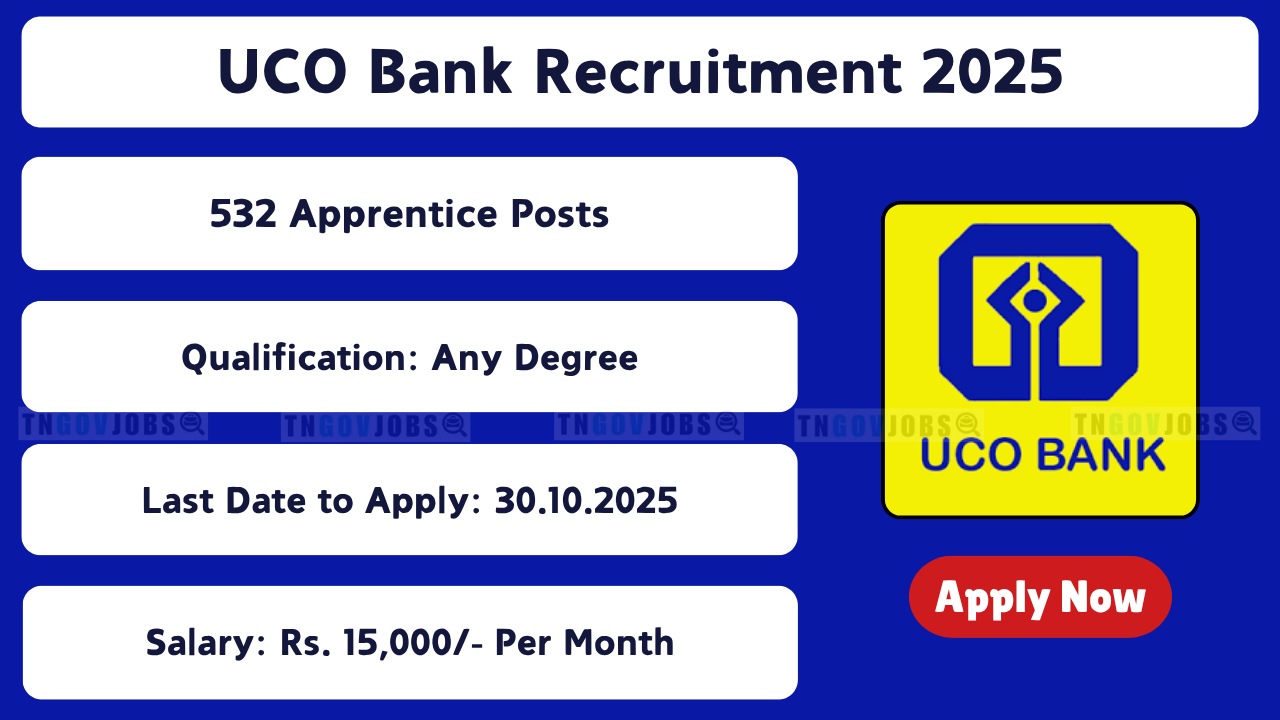 UCO Bank Recruitment 2025

532 Apprentice Posts

Qualification: Any Degree

TNGOVJOBS TNGOVJOBS TNGOVJOBS TNGOVJOBS TNGOVJOBS

Last Date to Apply: 30.10.2025

Salary: Rs. 15,000/- Per Month

UCO BANK

Apply Now